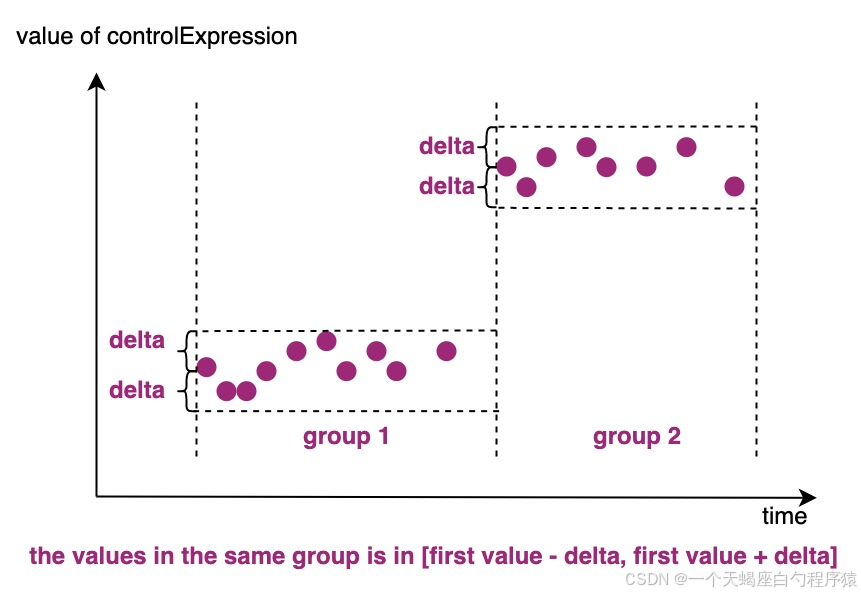 value of controlExpression

delta
delta

delta
delta

group 1

group 2

time

the values in the same group is in [first value - delta, first value + delta]

CSDN @一个天蝎座白勺程序猿